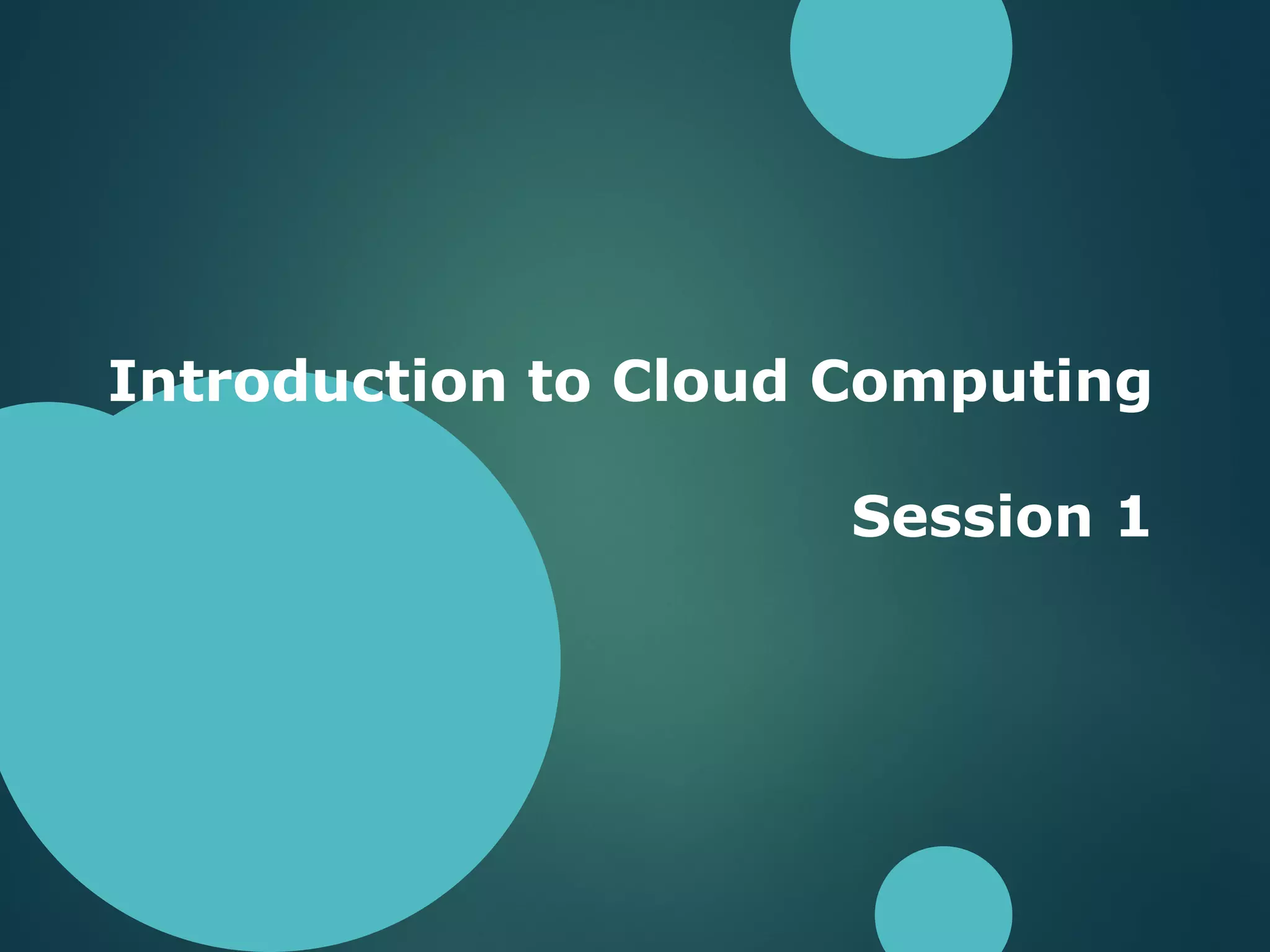 Introduction to Cloud Computing

Session 1